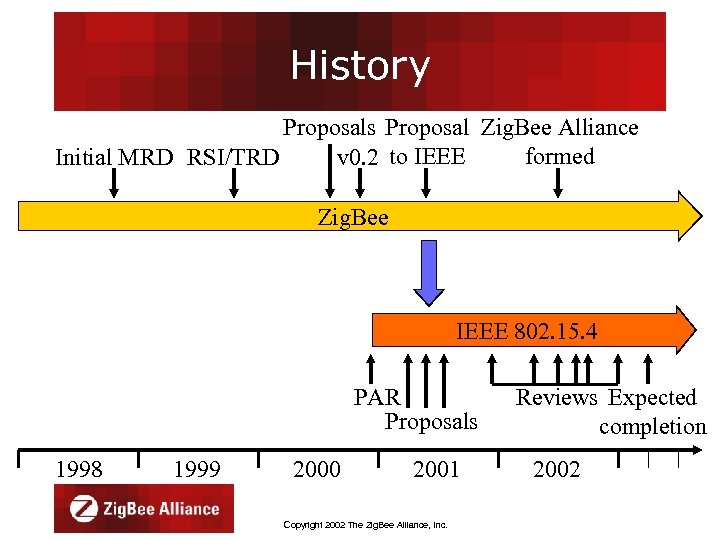 History

Initial MRD
RSI/TRD
Proposals
v0.2
Proposal to IEEE
ZigBee Alliance formed

ZigBee

IEEE 802.15.4

PAR
Proposals
Reviews
Expected completion

1998
1999
2000
2001
2002

ZigBee Alliance

Copyright 2002 The ZigBee Alliance, Inc.